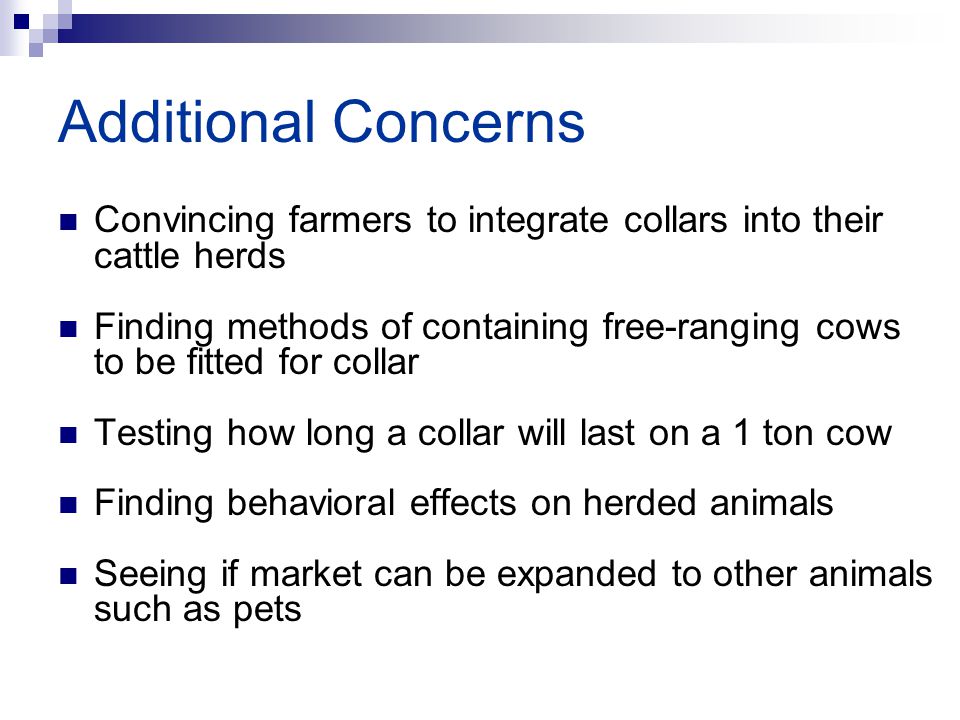 Additional Concerns

- Convincing farmers to integrate collars into their cattle herds

- Finding methods of containing free-ranging cows to be fitted for collar

- Testing how long a collar will last on a 1 ton cow

- Finding behavioral effects on herded animals

- Seeing if market can be expanded to other animals such as pets